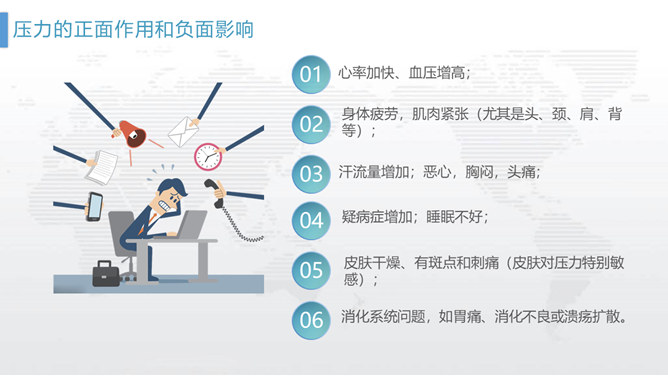 压力的正面作用和负面影响

01 心率加快、血压增高；

02 身体疲劳，肌肉紧张（尤其是头、颈、肩、背等）；

03 汗流量增加；恶心，胸闷，头痛；

04 疑病症增加；睡眠不好；

05 皮肤干燥、有斑点和刺痛（皮肤对压力特别敏感）；

06 消化系统问题，如胃痛、消化不良或溃疡扩散。